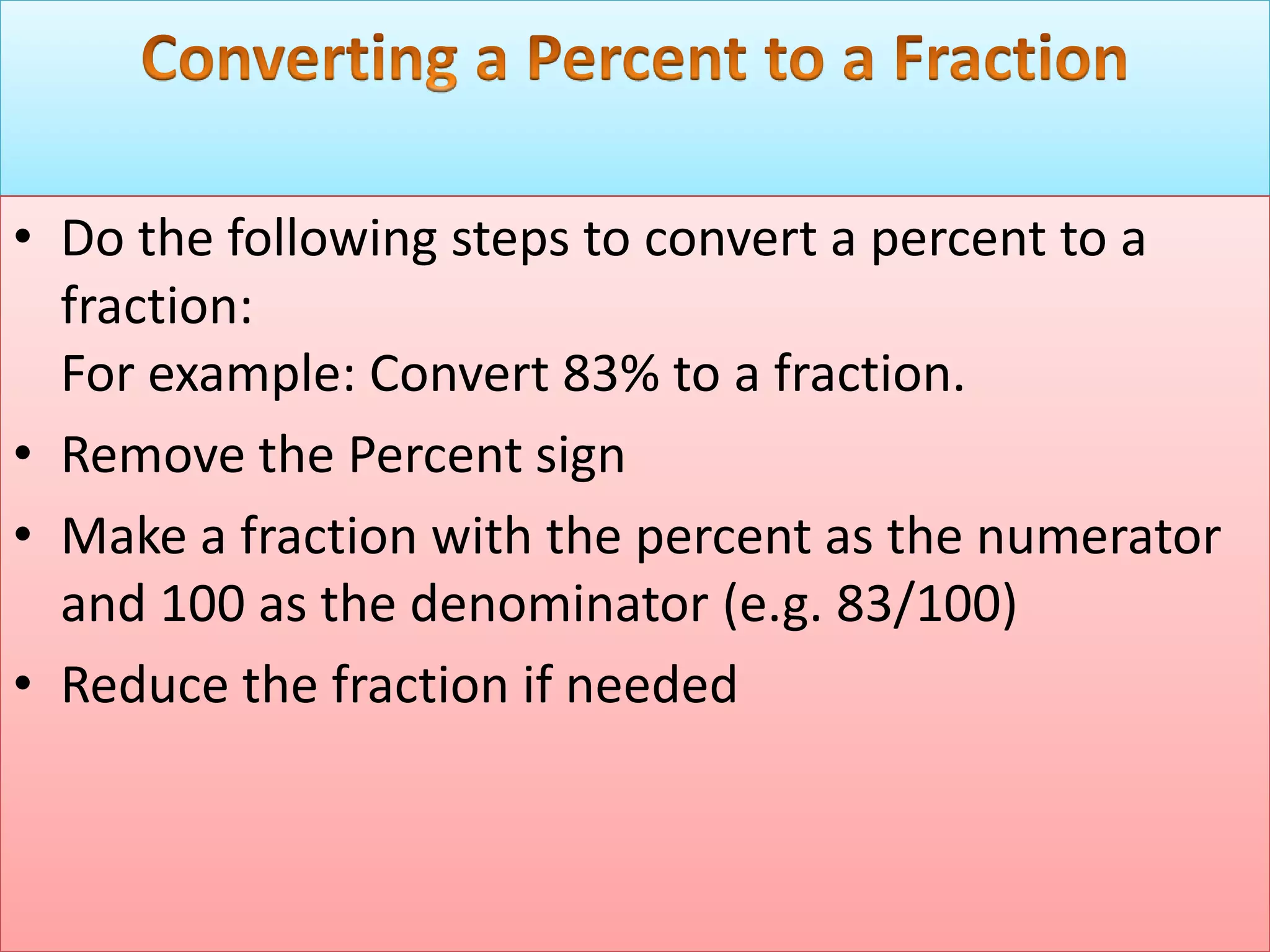 Converting a Percent to a Fraction

• Do the following steps to convert a percent to a fraction:
For example: Convert 83% to a fraction.

• Remove the Percent sign

• Make a fraction with the percent as the numerator and 100 as the denominator (e.g. 83/100)

• Reduce the fraction if needed